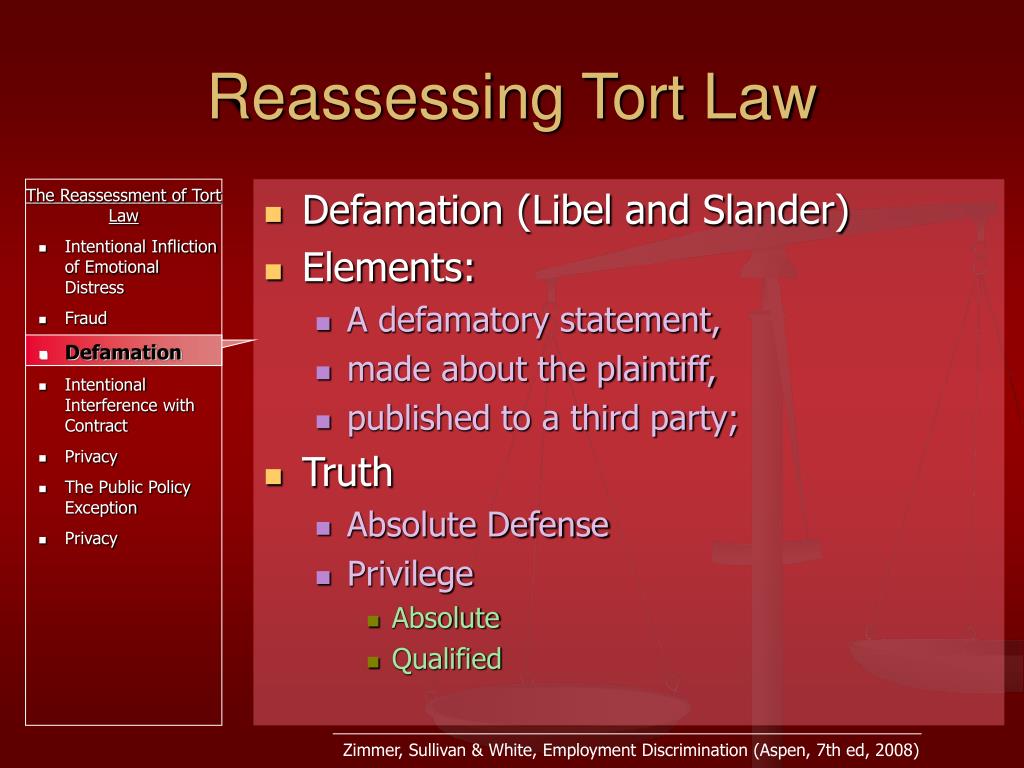 Reassessing Tort Law

The Reassessment of Tort Law

- Intentional Infliction of Emotional Distress
- Fraud
- Defamation
- Intentional Interference with Contract
- Privacy
- The Public Policy Exception
- Privacy

- Defamation (Libel and Slander)
- Elements:
  - A defamatory statement,
  - made about the plaintiff,
  - published to a third party;
- Truth
  - Absolute Defense
  - Privilege
    - Absolute
    - Qualified

Zimmer, Sullivan & White, Employment Discrimination (Aspen, 7th ed, 2008)